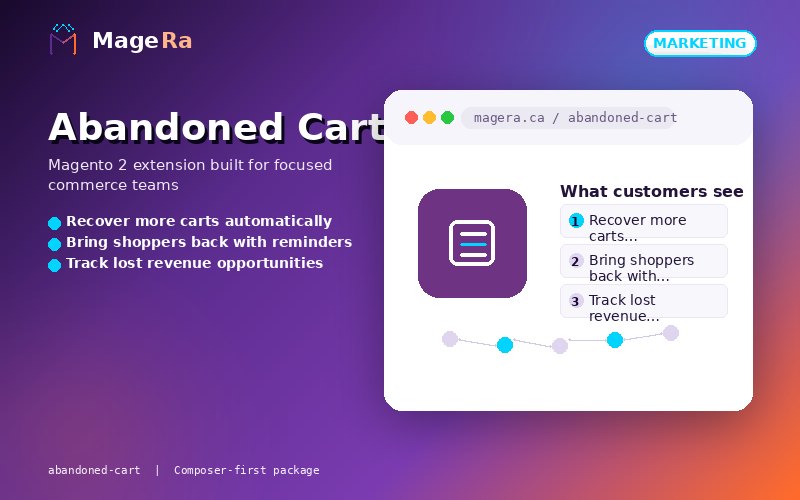 MageRa

MARKETING

Abandoned Cart

Magento 2 extension built for focused commerce teams

Recover more carts automatically
Bring shoppers back with reminders
Track lost revenue opportunities

magera.ca / abandoned-cart

What customers see

1 Recover more carts...
2 Bring shoppers back with...
3 Track lost revenue...

abandoned-cart | Composer-first package